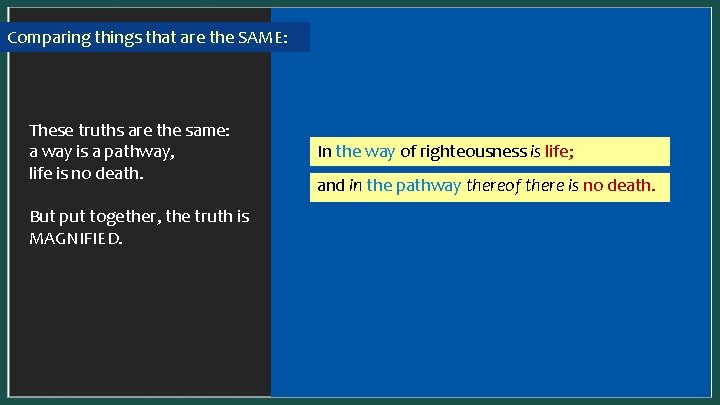 Comparing things that are the SAME:

These truths are the same:
a way is a pathway,
life is no death.

But put together, the truth is MAGNIFIED.

In the way of righteousness is life;

and in the pathway thereof there is no death.